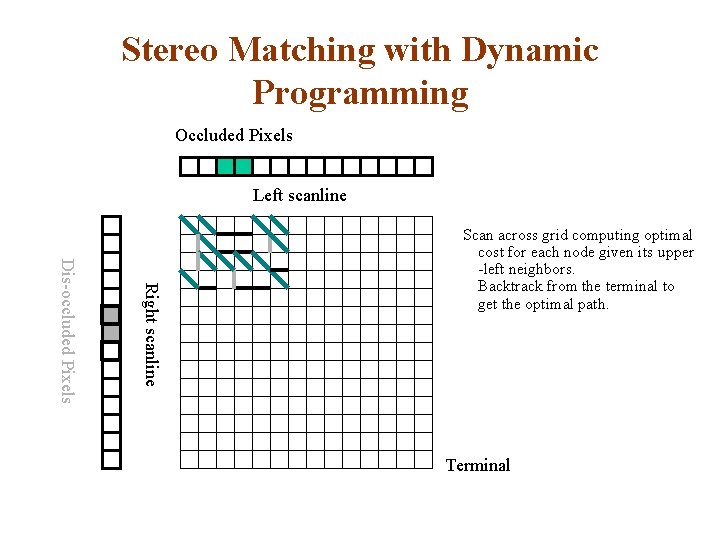 Stereo Matching with Dynamic Programming

Occluded Pixels

Left scanline

Dis-occluded Pixels

Right scanline

Scan across grid computing optimal cost for each node given its upper -left neighbors.
Backtrack from the terminal to get the optimal path.

Terminal